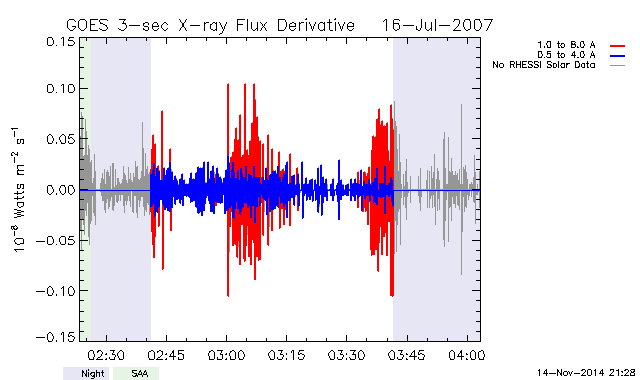 GOES 3-sec X-ray Flux Derivative 16-Jul-2007

1.0 to 8.0 A
0.5 to 4.0 A
No RHESSI Solar Data

$10^{-8}$ Watts $m^{-2}$ $s^{-1}$

0.15
0.10
0.05
0.00
−0.05
−0.10
−0.15

02:30 02:45 03:00 03:15 03:30 03:45 04:00

Night SAA

14-Nov-2014 21:28